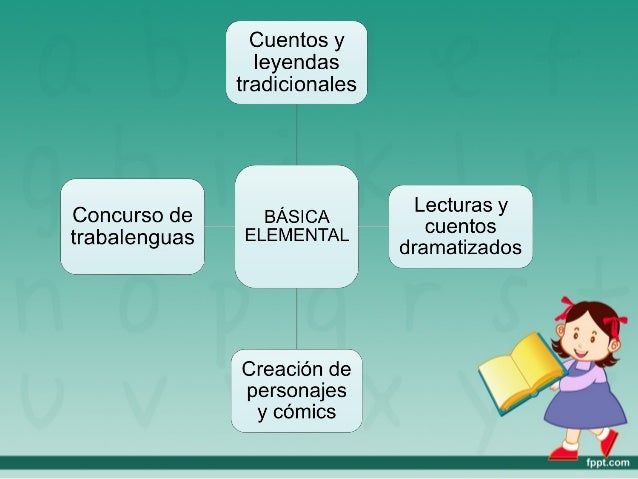 Cuentos y leyendas tradicionales

Concurso de trabalenguas

BÁSICA ELEMENTAL

Lecturas y cuentos dramatizados

Creación de personajes y cómics

fppt.com